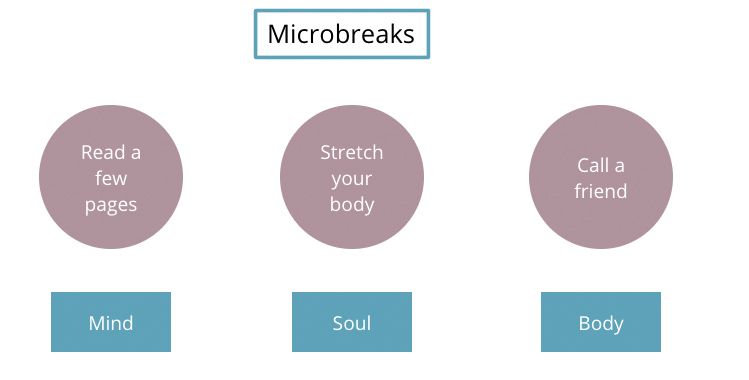 Microbreaks

Read a few pages

Stretch your body

Call a friend

Mind

Soul

Body